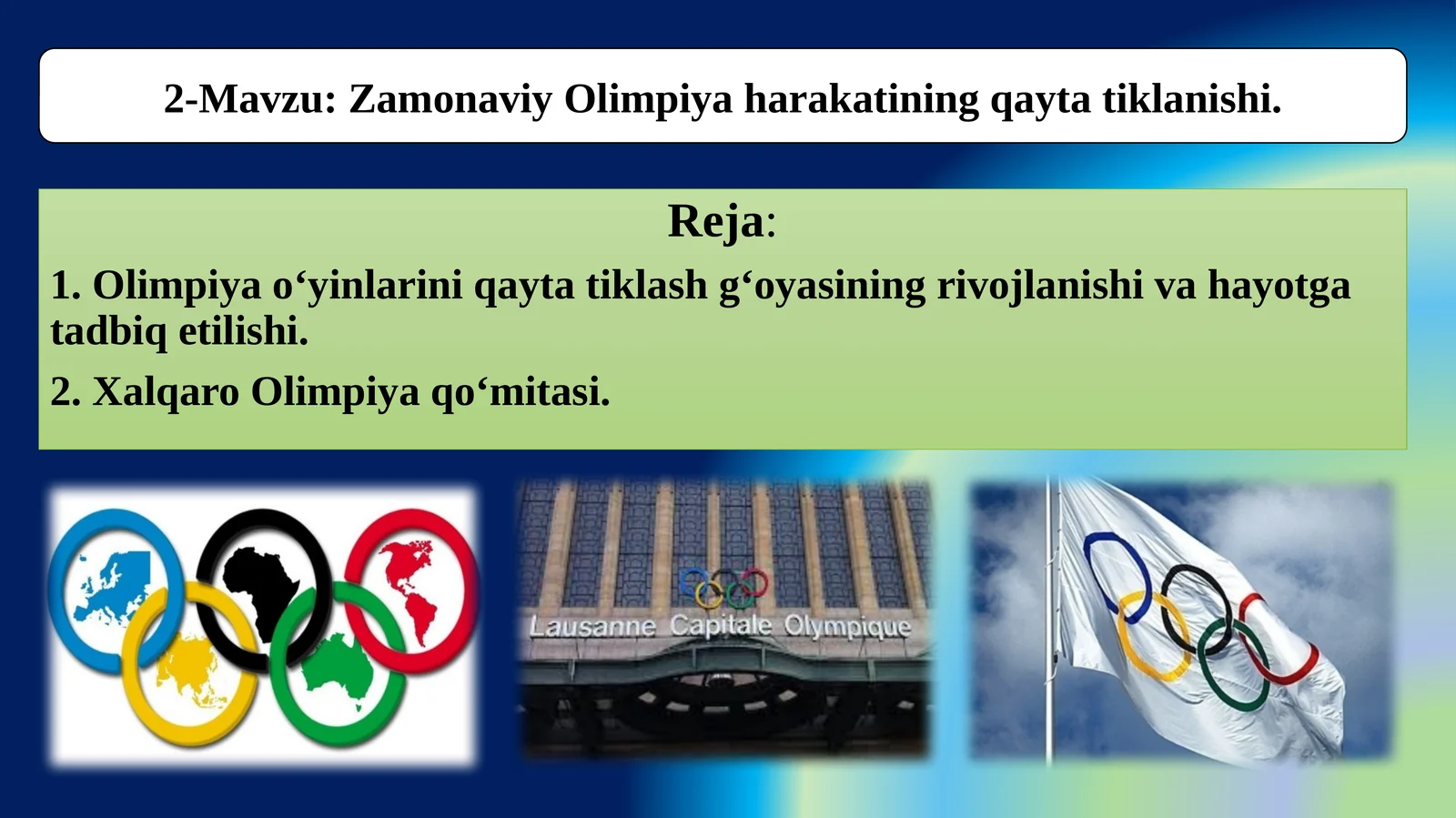 2-Mavzu: Zamonaviy Olimpiya harakatining qayta tiklanishi.

Reja:

1. Olimpiya o‘yinlarini qayta tiklash g‘oyasining rivojlanishi va hayotga tadbiq etilishi.

2. Xalqaro Olimpiya qo‘mitasi.

Lausanne Capitale Olympique